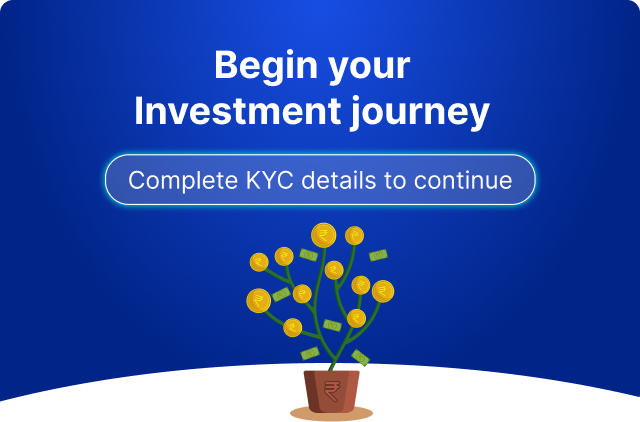 Begin your Investment journey

Complete KYC details to continue